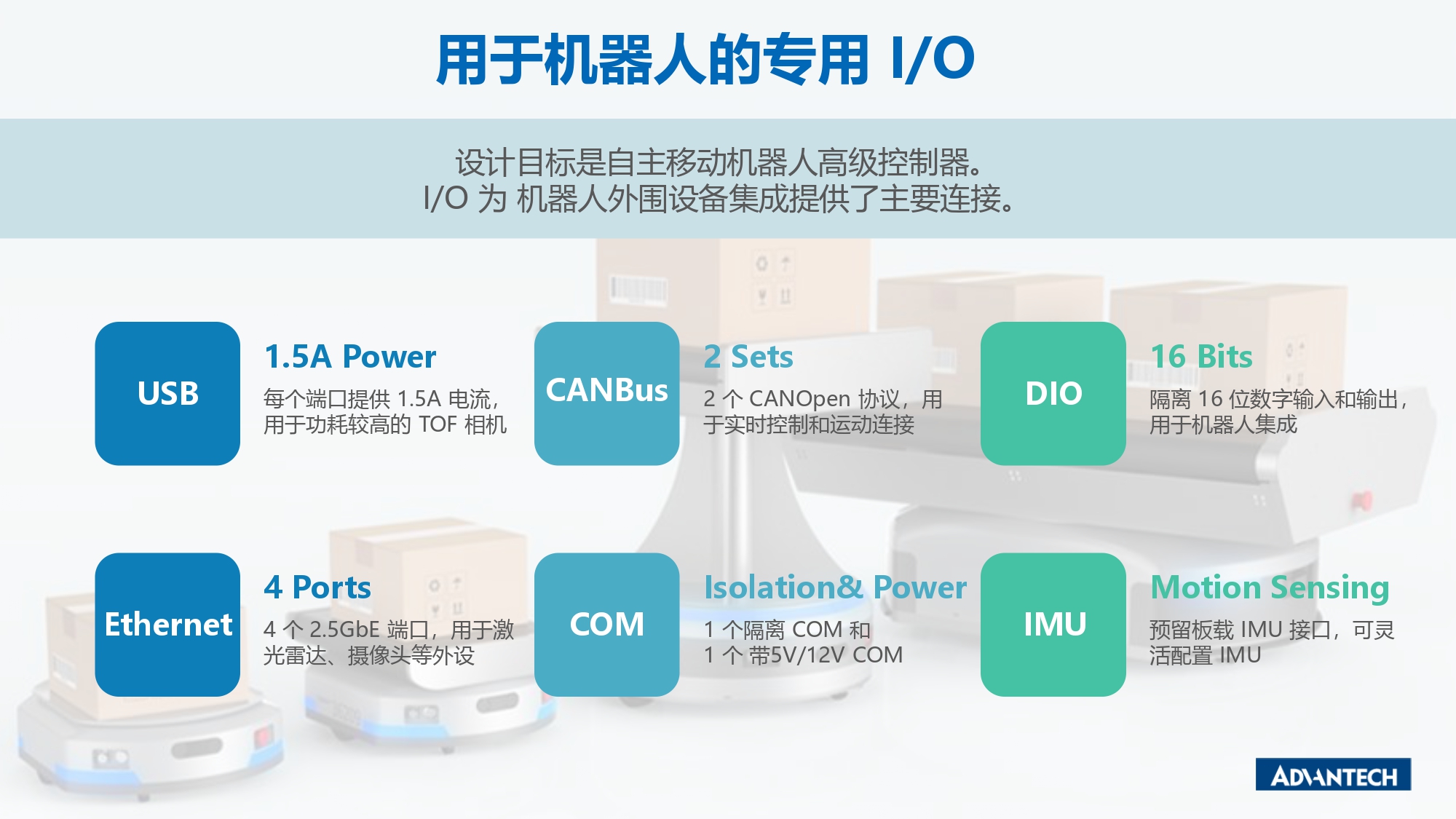 用于机器人的专用 I/O

设计目标是自主移动机器人高级控制器。
I/O 为 机器人外围设备集成提供了主要连接。

USB

1.5A Power

每个端口提供 1.5A 电流，用于功耗较高的 TOF 相机

CANBus

2 Sets

2 个 CANOpen 协议，用于实时控制和运动连接

DIO

16 Bits

隔离 16 位数字输入和输出，用于机器人集成

Ethernet

4 Ports

4 个 2.5GbE 端口，用于激光雷达、摄像头等外设

COM

Isolation& Power

1 个隔离 COM 和
1 个 带5V/12V COM

IMU

Motion Sensing

预留板载 IMU 接口，可灵活配置 IMU

ADVANTECH